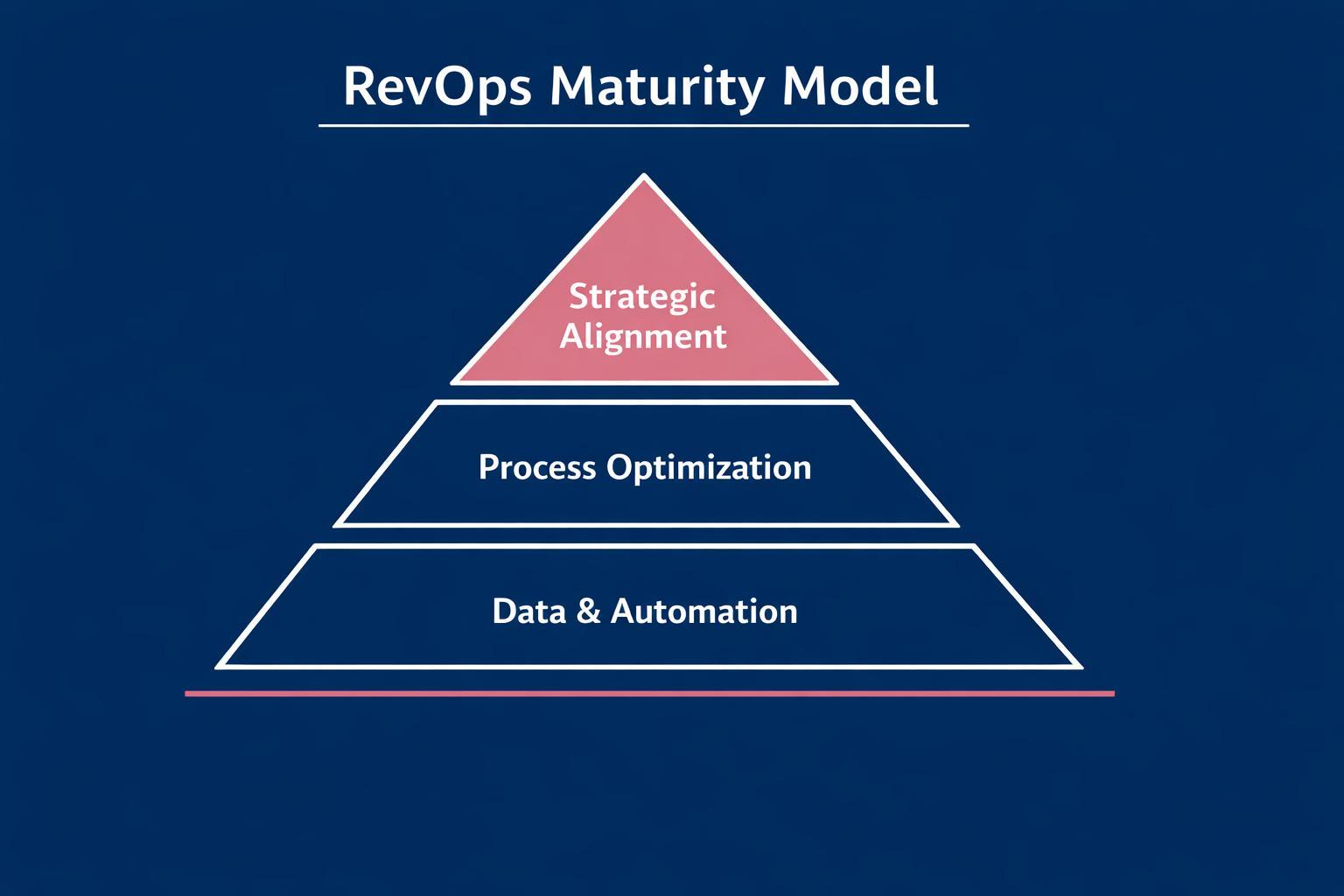 RevOps Maturity Model

Strategic Alignment

Process Optimization

Data & Automation